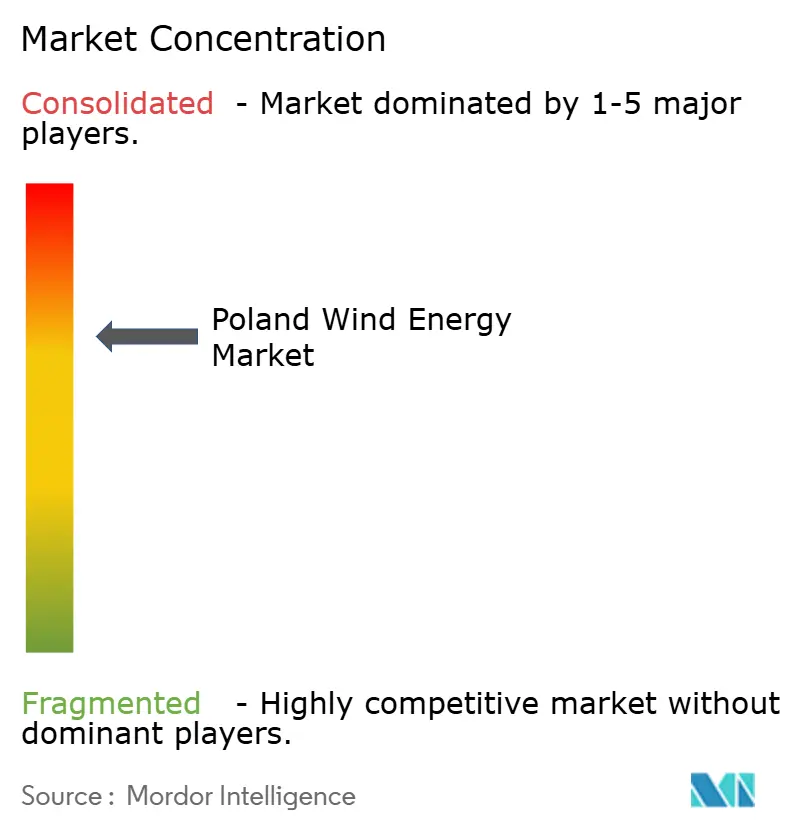 Market Concentration

Consolidated - Market dominated by 1-5 major players.

Poland Wind Energy Market

Fragmented - Highly competitive market without dominant players.

Source : Mordor Intelligence